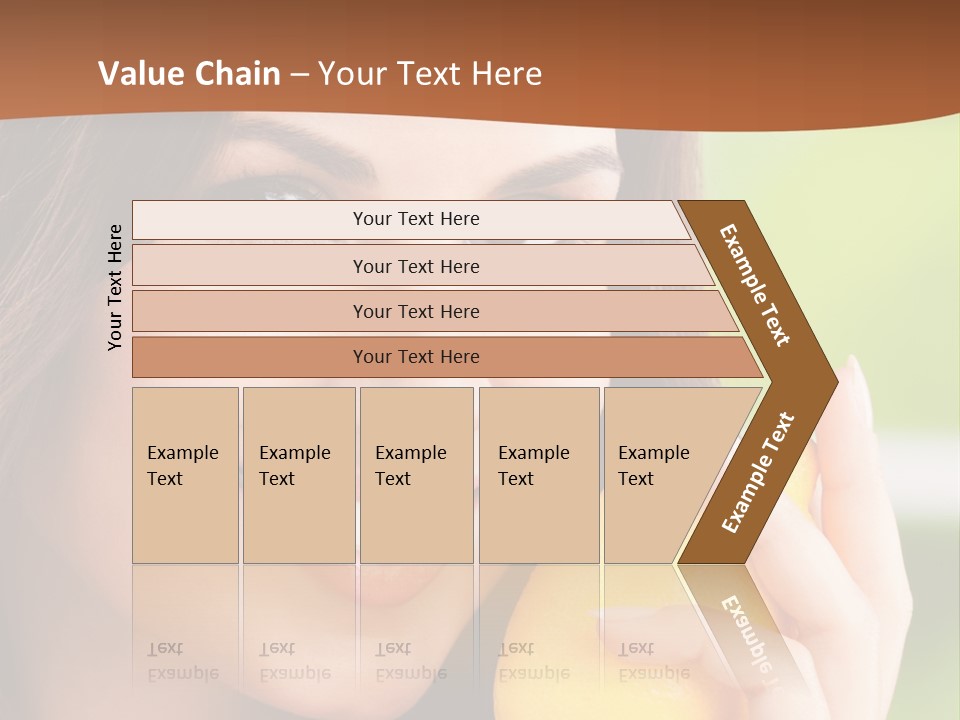 Value Chain – Your Text Here

Your Text Here

Your Text Here

Your Text Here

Your Text Here

Your Text Here

Example Text

Example Text

Example Text

Example Text

Example Text

Example Text

Example Text